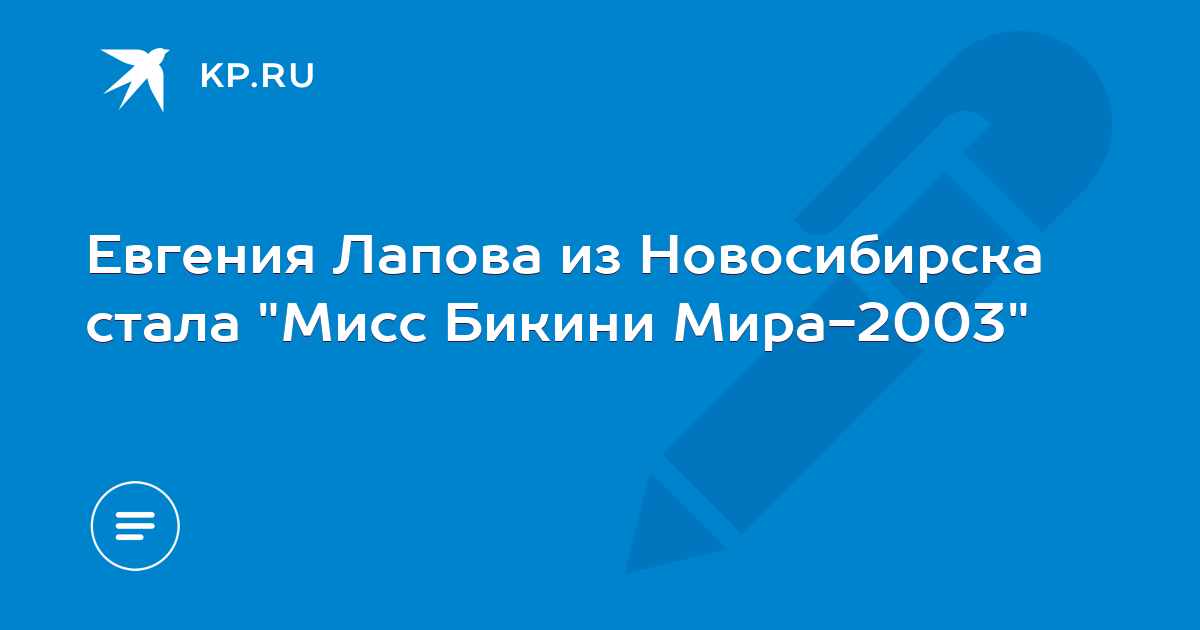 KP.RU

Евгения Лапова из Новосибирска стала "Мисс Бикини Мира-2003"